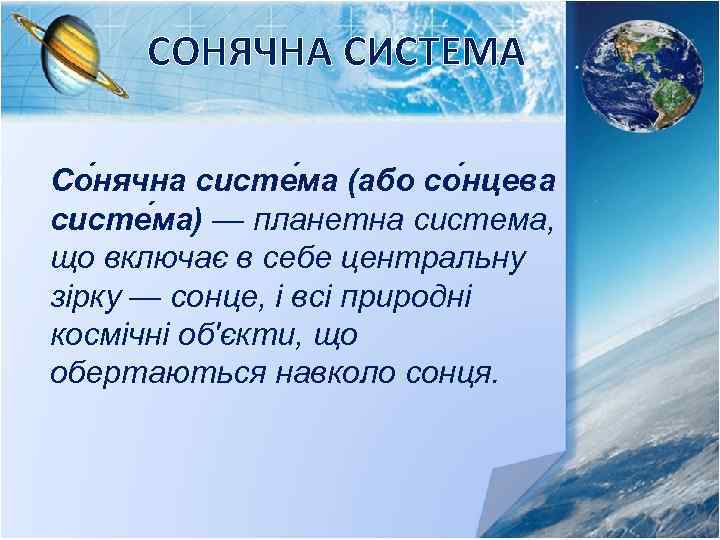 СОНЯЧНА СИСТЕМА

Со́нячна систе́ма (або со́нцева систе́ма) — планетна система, що включає в себе центральну зірку — сонце, і всі природні космічні об'єкти, що обертаються навколо сонця.